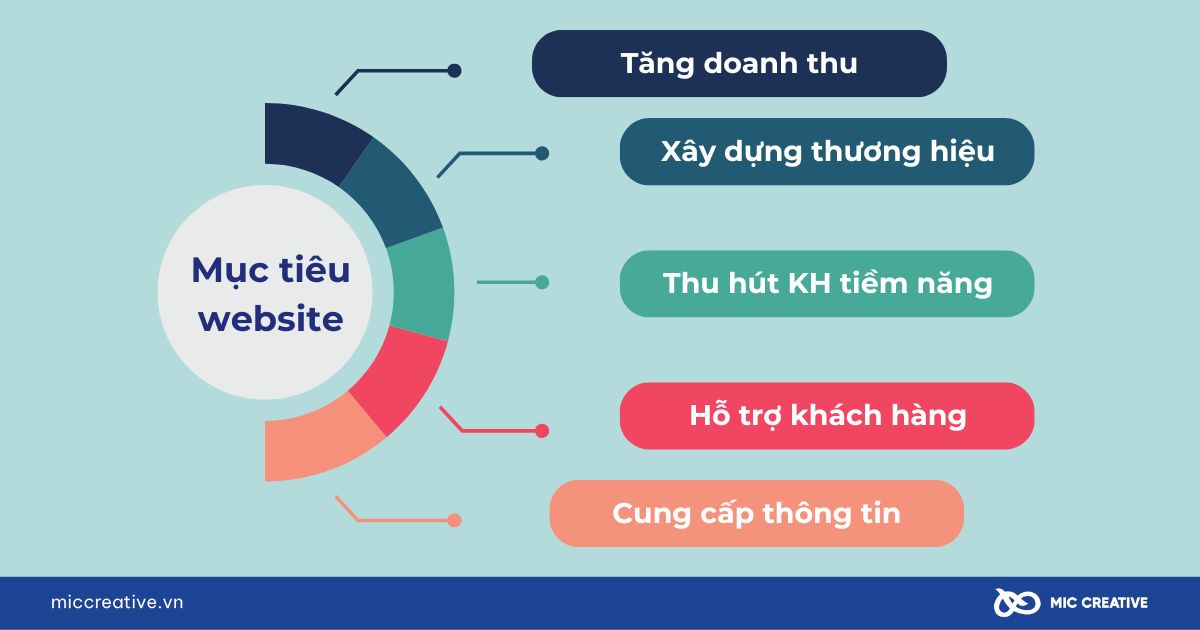 Mục tiêu website

Tăng doanh thu

Xây dựng thương hiệu

Thu hút KH tiềm năng

Hỗ trợ khách hàng

Cung cấp thông tin

miccreative.vn

MIC CREATIVE